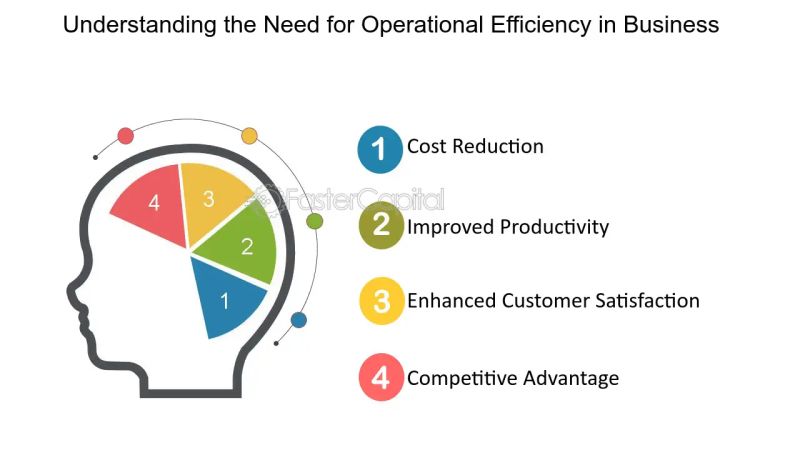 Understanding the Need for Operational Efficiency in Business

4
3
2
1

FasterCapital

1 Cost Reduction

2 Improved Productivity

3 Enhanced Customer Satisfaction

4 Competitive Advantage